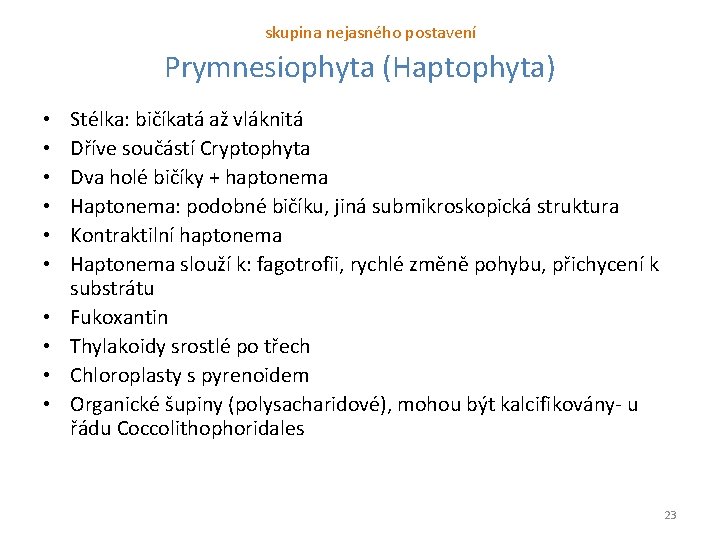 skupina nejasného postavení

Prymnesiophyta (Haptophyta)

• Stélka: bičíkatá až vláknitá
• Dříve součástí Cryptophyta
• Dva holé bičíky + haptonema
• Haptonema: podobné bičíku, jiná submikroskopická struktura
• Kontraktilní haptonema
• Haptonema slouží k: fagotrofii, rychlé změně pohybu, přichycení k substrátu
• Fukoxantin
• Thylakoidy srostlé po třech
• Chloroplasty s pyrenoidem
• Organické šupiny (polysacharidové), mohou být kalcifikovány- u řádu Coccolithophoridales

23